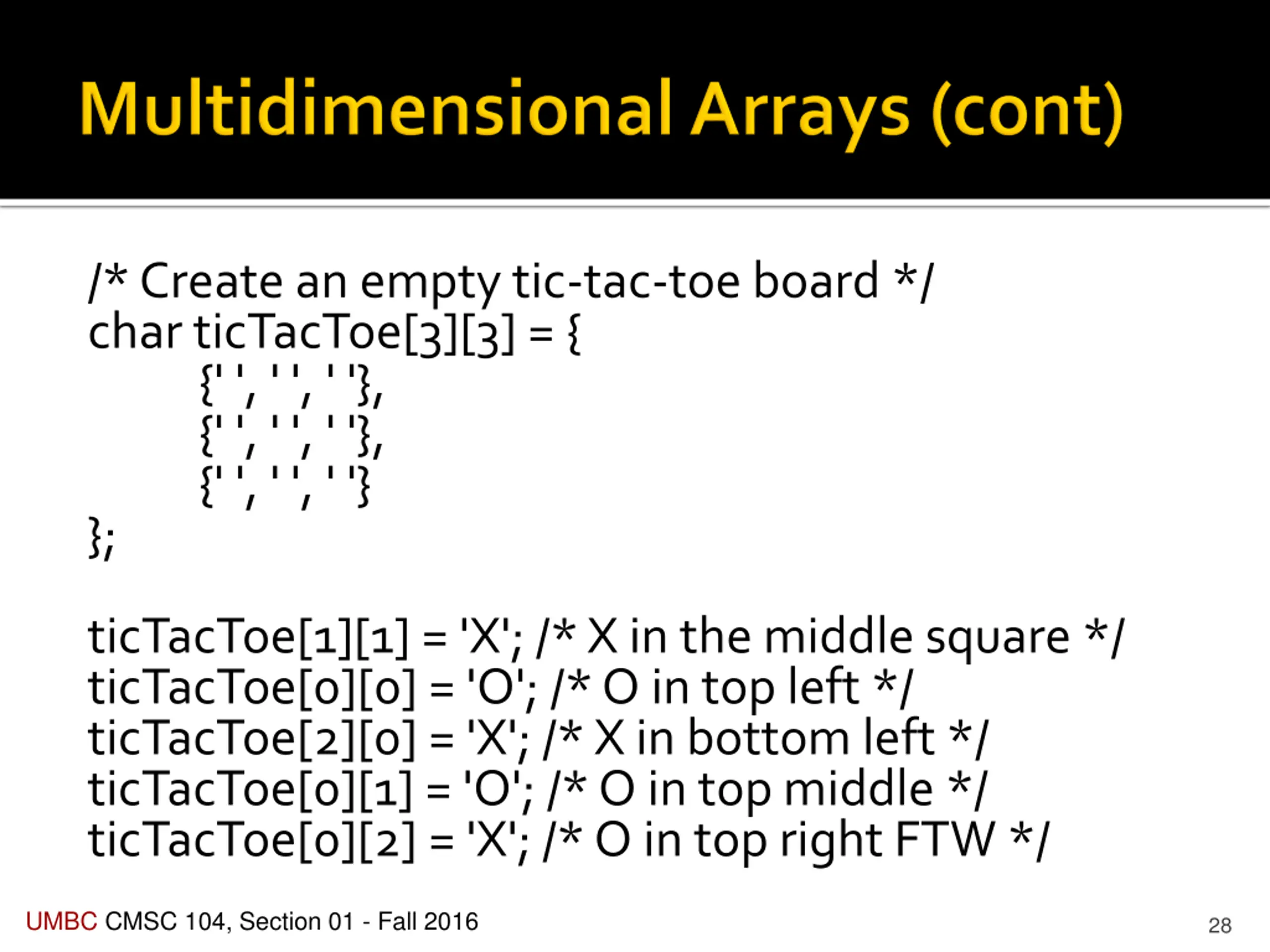 Multidimensional Arrays (cont)

/* Create an empty tic-tac-toe board */
char ticTacToe[3][3] = {
{' ', ' ', ' '},
{' ', ' ', ' '},
{' ', ' ', ' '}
};

ticTacToe[1][1] = 'X'; /* X in the middle square */
ticTacToe[0][0] = 'O'; /* O in top left */
ticTacToe[2][0] = 'X'; /* X in bottom left */
ticTacToe[0][1] = 'O'; /* O in top middle */
ticTacToe[0][2] = 'X'; /* O in top right FTW */

UMBC CMSC 104, Section 01 - Fall 2016

28